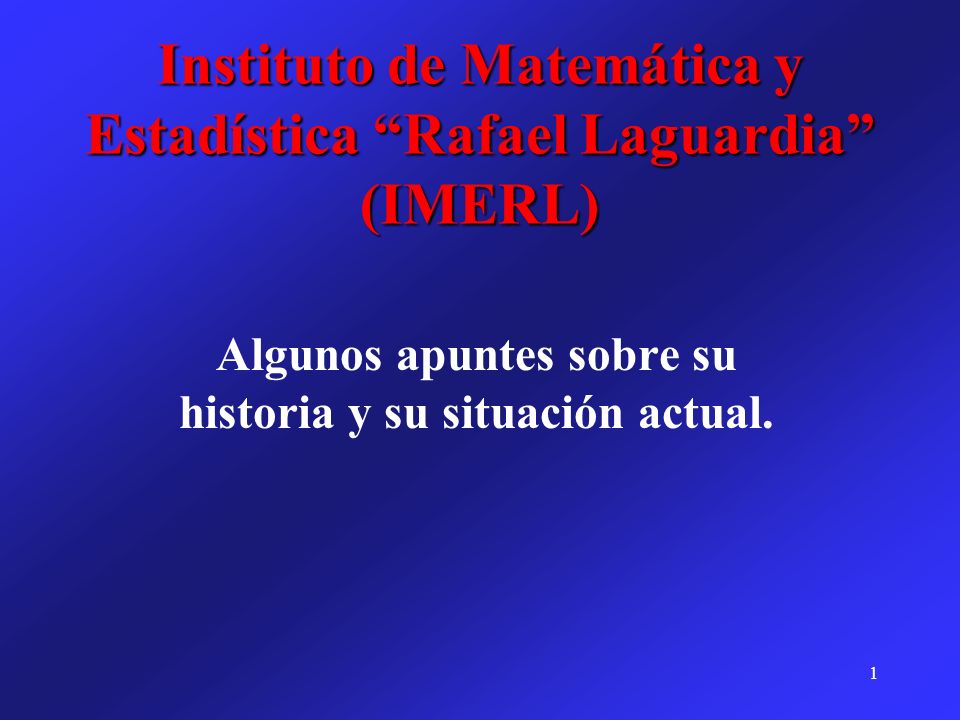 Instituto de Matemática y Estadística “Rafael Laguardia” (IMERL)

Algunos apuntes sobre su historia y su situación actual.

1